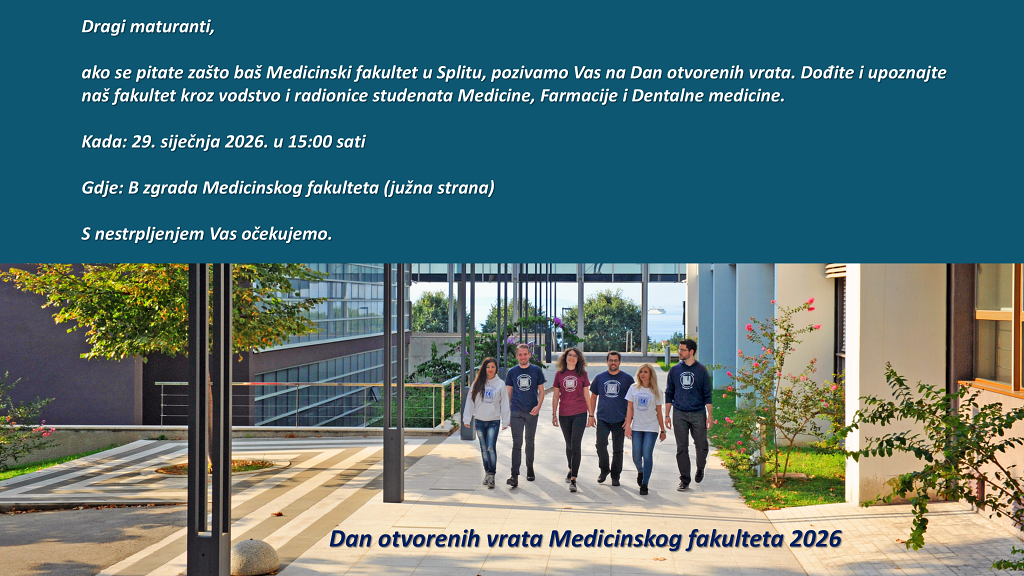 Dragi maturanti,

ako se pitate zašto baš Medicinski fakultet u Splitu, pozivamo Vas na Dan otvorenih vrata. Dođite i upoznajte naš fakultet kroz vodstvo i radionice studenata Medicine, Farmacije i Dentalne medicine.

Kada: 29. siječnja 2026. u 15:00 sati

Gdje: B zgrada Medicinskog fakulteta (južna strana)

S nestrpljenjem Vas očekujemo.

Dan otvorenih vrata Medicinskog fakulteta 2026